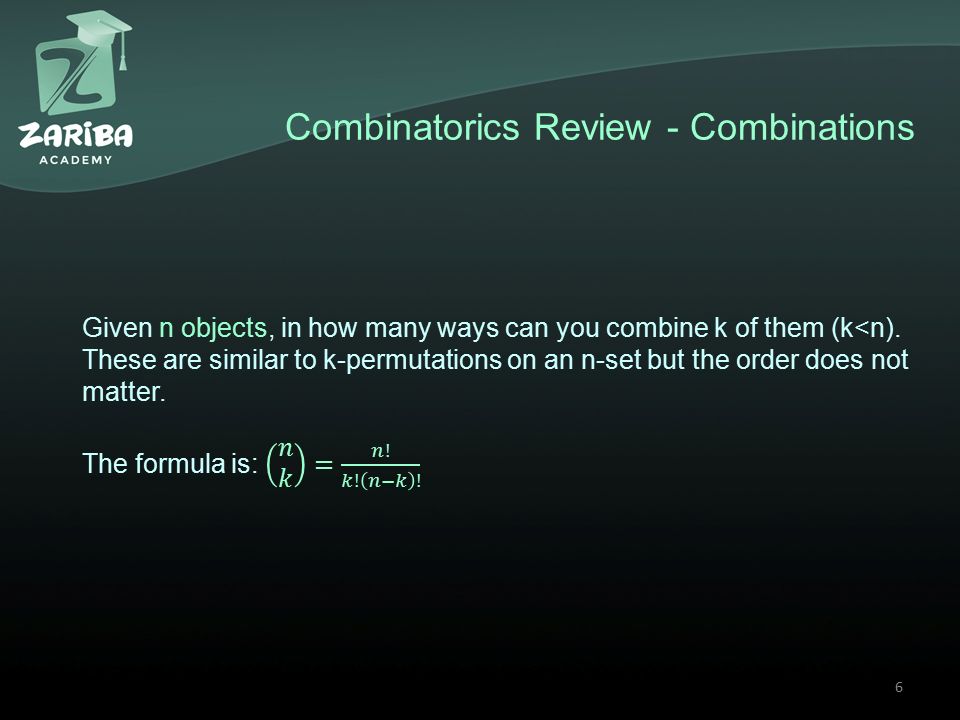 ZARIBA
ACADEMY

Combinatorics Review - Combinations

Given n objects, in how many ways can you combine k of them (k<n). These are similar to k-permutations on an n-set but the order does not matter.

The formula is: $\binom{n}{k} = \frac{n!}{k!(n-k)!}$

6